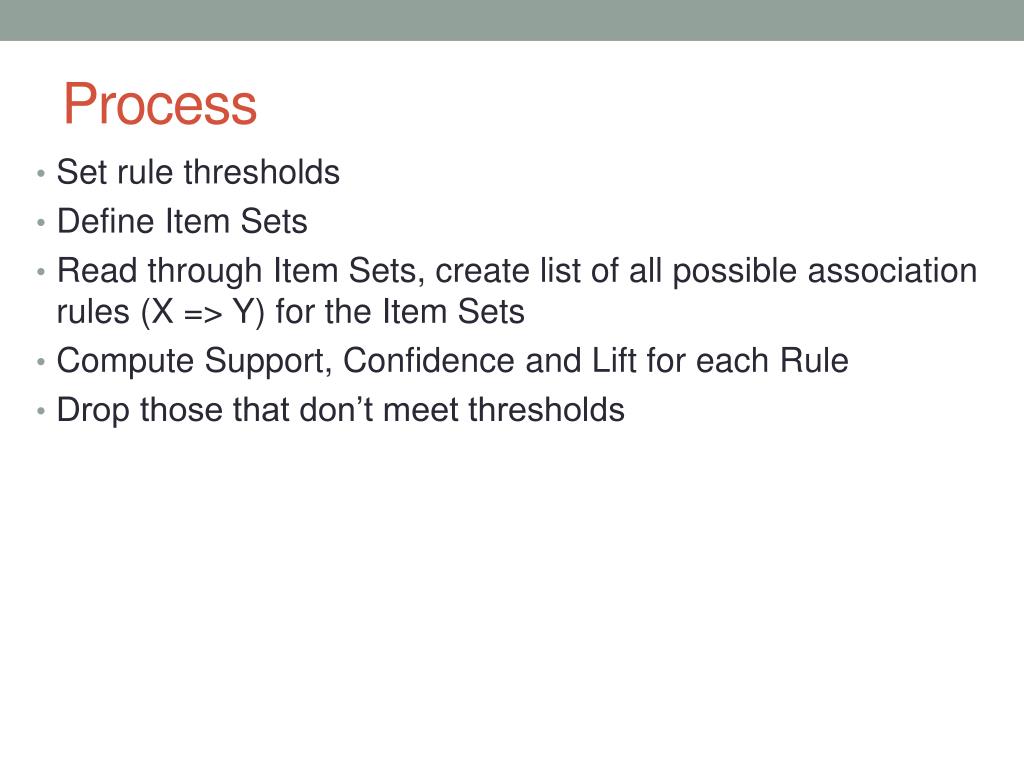 Process

• Set rule thresholds
• Define Item Sets
• Read through Item Sets, create list of all possible association rules (X => Y) for the Item Sets
• Compute Support, Confidence and Lift for each Rule
• Drop those that don’t meet thresholds